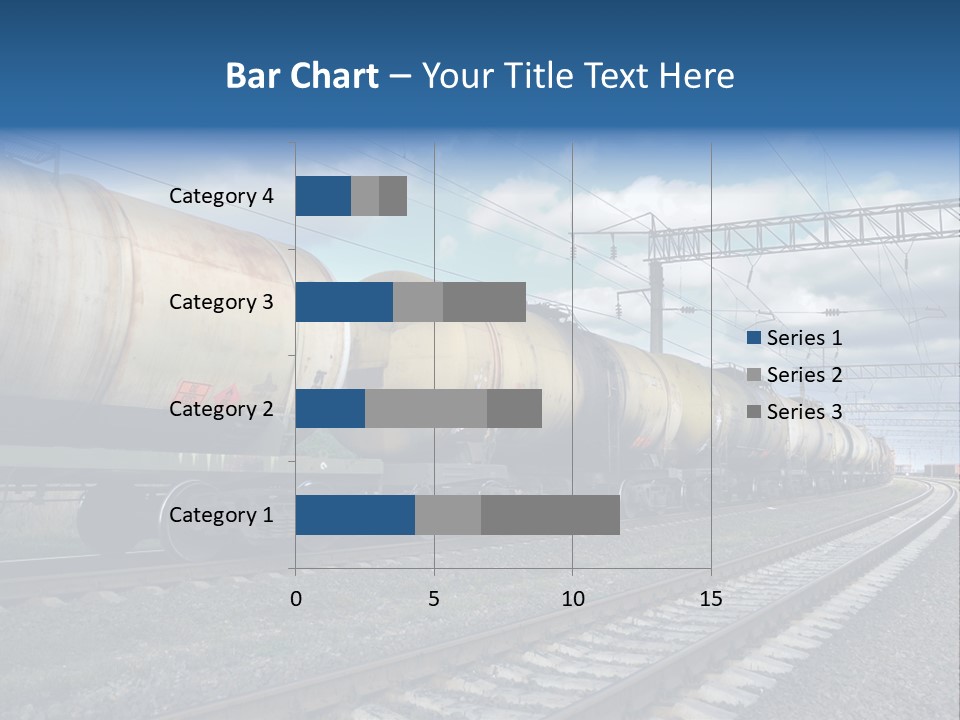 Bar Chart – Your Title Text Here

Category 4
Category 3
Category 2
Category 1

0
5
10
15

Series 1
Series 2
Series 3